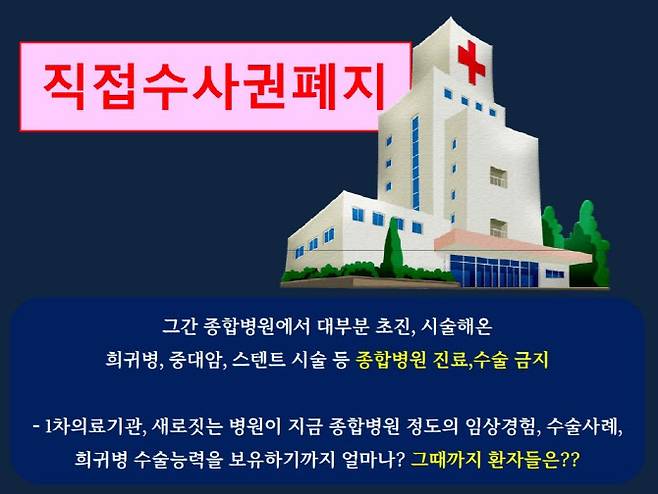 직접수사권폐지

그간 종합병원에서 대부분 초진, 시술해온
희귀병, 중대암, 스텐트 시술 등 종합병원 진료,수술 금지

- 1차의료기관, 새로짓는 병원이 지금 종합병원 정도의 임상경험, 수술사례,
희귀병 수술능력을 보유하기까지 얼마나? 그때까지 환자들은??